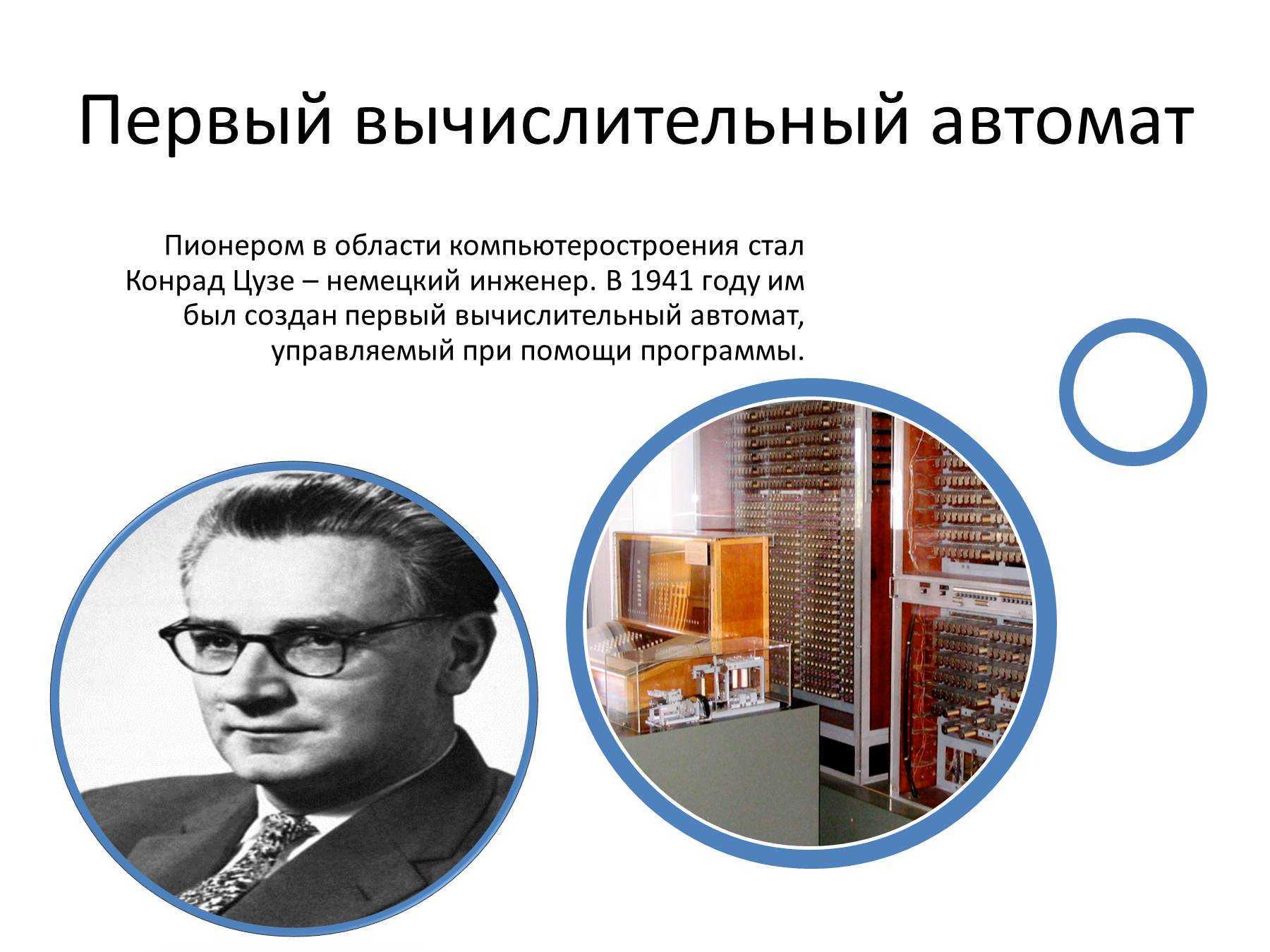 Первый вычислительный автомат

Пионером в области компьютеростроения стал Конрад Цузе – немецкий инженер. В 1941 году им был создан первый вычислительный автомат, управляемый при помощи программы.